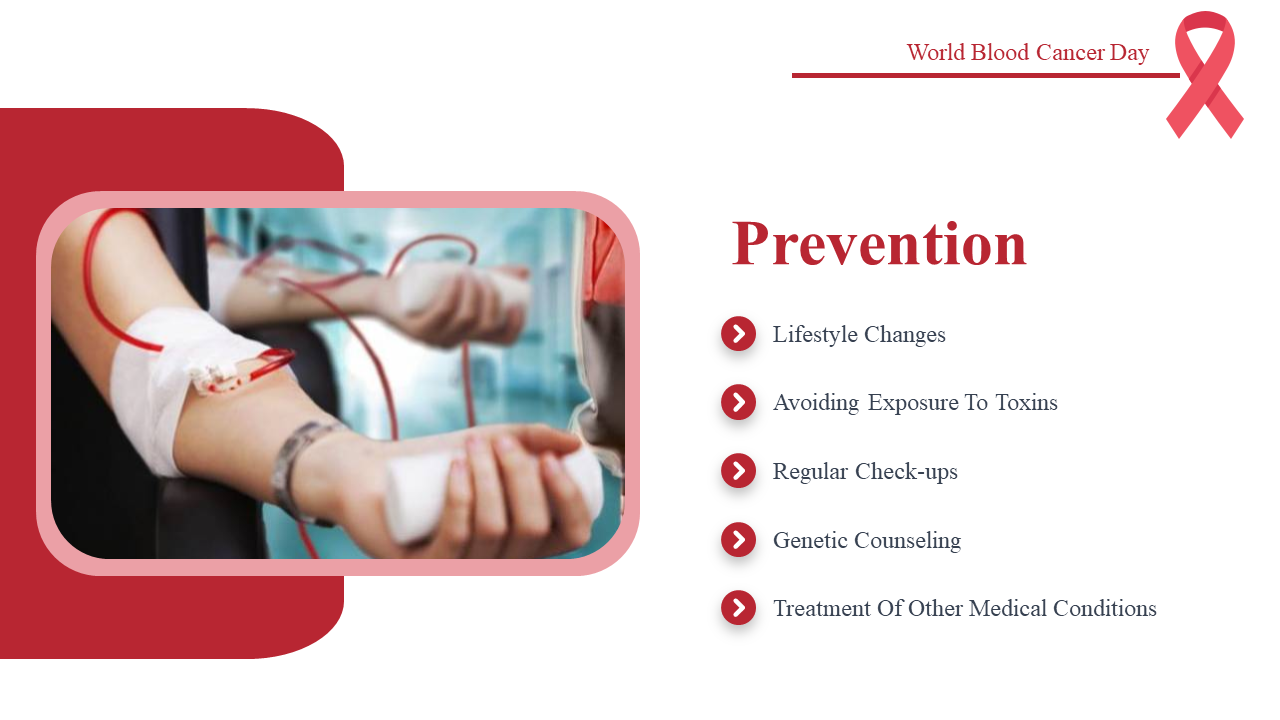 World Blood Cancer Day

Prevention

Lifestyle Changes

Avoiding Exposure To Toxins

Regular Check-ups

Genetic Counseling

Treatment Of Other Medical Conditions